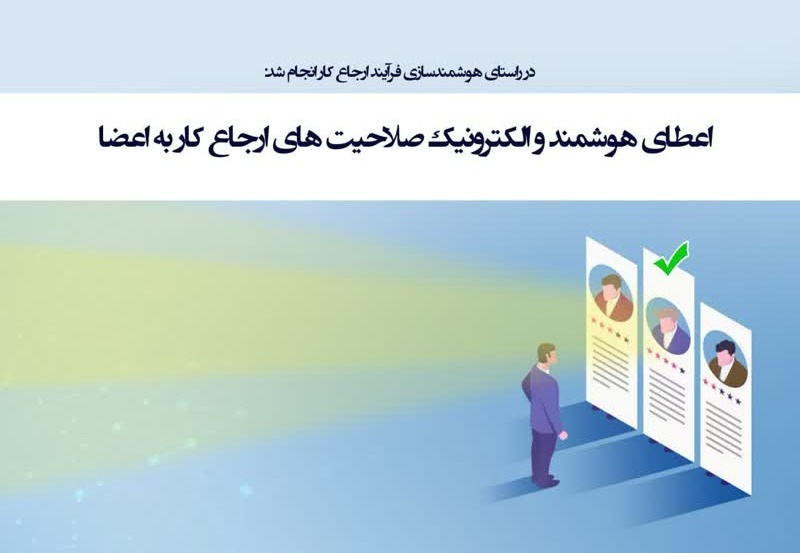 در راستای هوشمندسازی فرآیند ارجاع کار انجام شد:

اعطای هوشمند و الکترونیک صلاحیت های ارجاع کار به اعضا